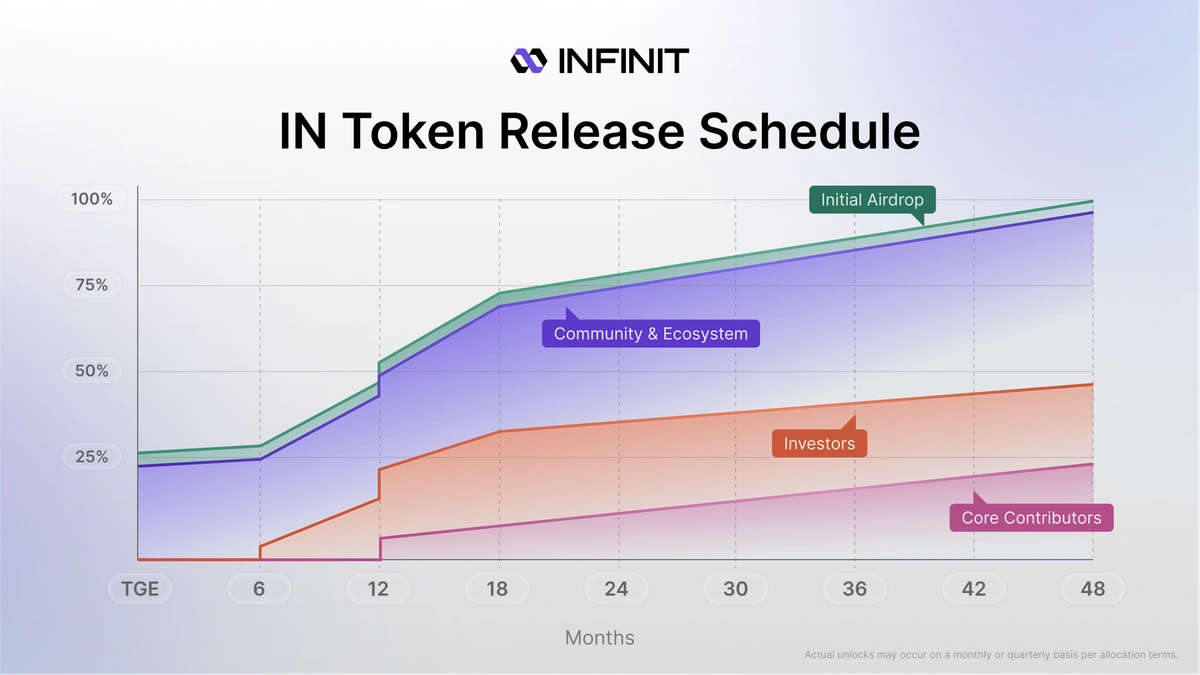 INFINIT

IN Token Release Schedule

100%
75%
50%
25%

Initial Airdrop
Community & Ecosystem
Investors
Core Contributors

TGE 6 12 18 24 30 36 42 48

Months

Actual unlocks may occur on a monthly or quarterly basis per allocation terms.